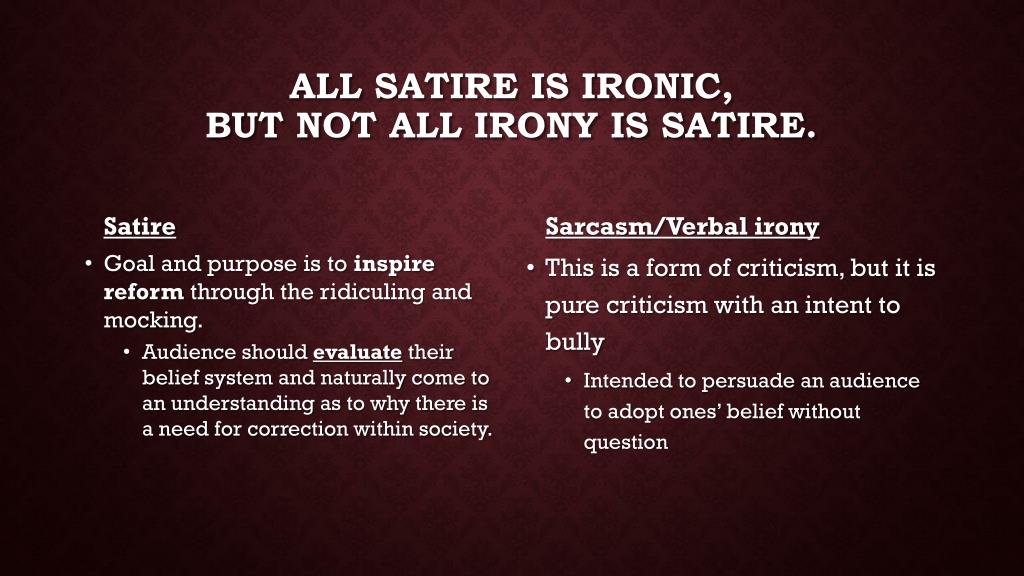 ALL SATIRE IS IRONIC,
BUT NOT ALL IRONY IS SATIRE.

Satire

• Goal and purpose is to inspire reform through the ridiculing and mocking.
  • Audience should evaluate their belief system and naturally come to an understanding as to why there is a need for correction within society.

Sarcasm/Verbal irony

• This is a form of criticism, but it is pure criticism with an intent to bully
  • Intended to persuade an audience to adopt ones' belief without question